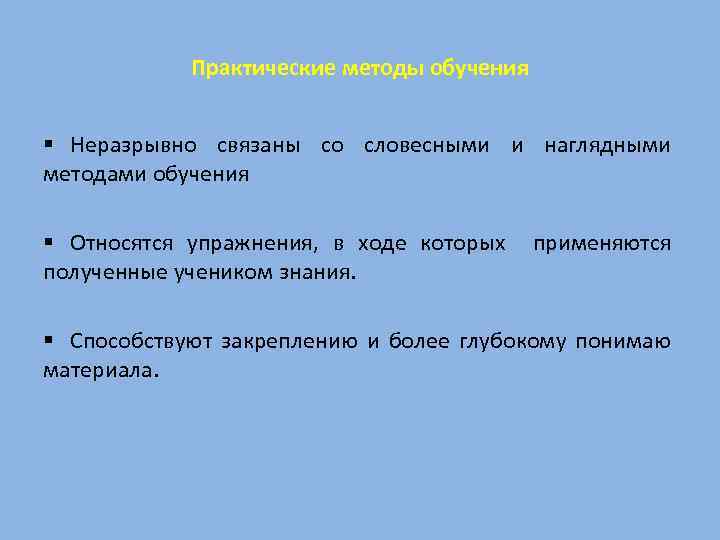 Практические методы обучения

▪ Неразрывно связаны со словесными и наглядными методами обучения

▪ Относятся упражнения, в ходе которых применяются полученные учеником знания.

▪ Способствуют закреплению и более глубокому понимаю материала.